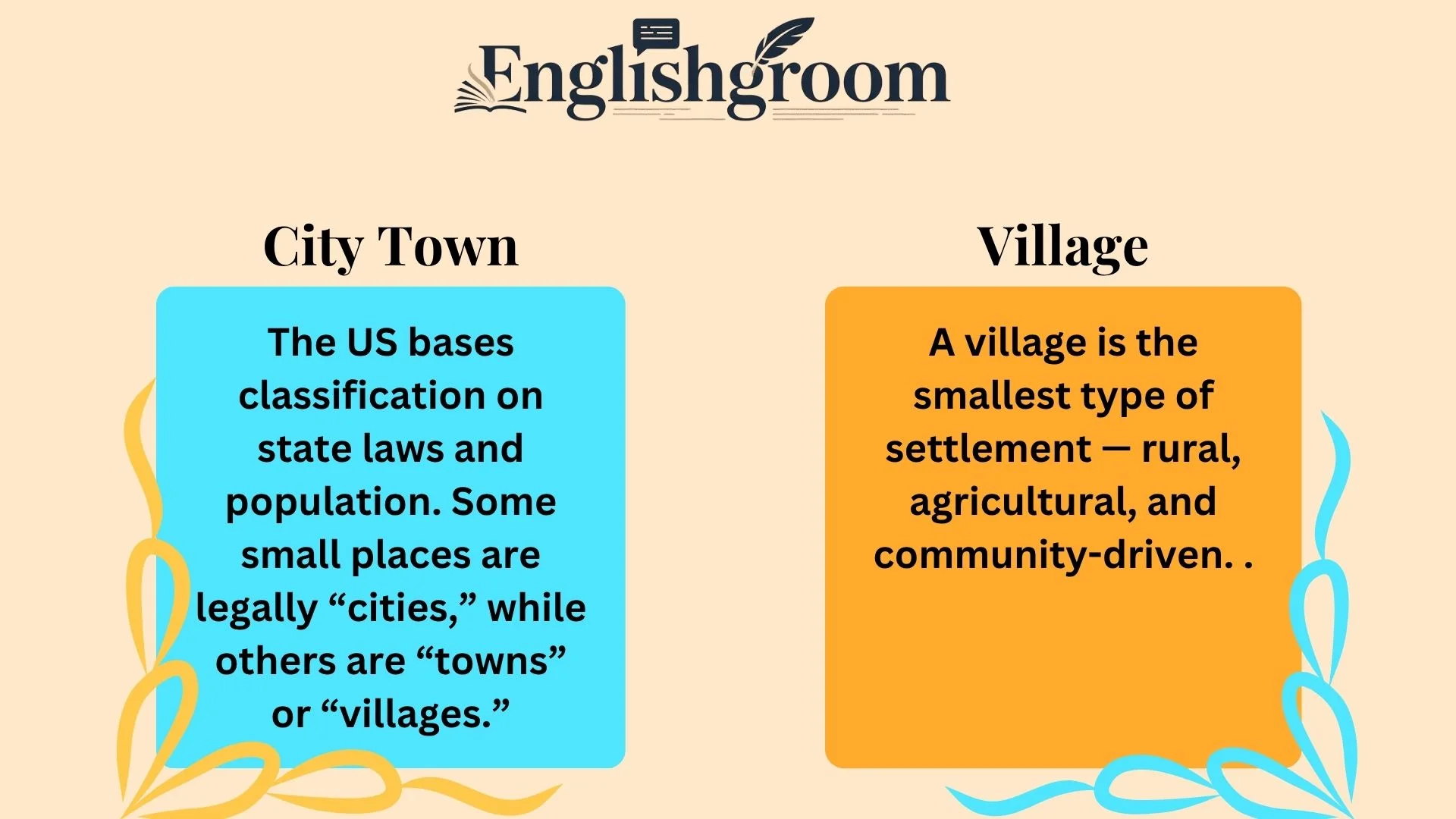 Englishgroom

City Town

The US bases classification on state laws and population. Some small places are legally “cities,” while others are “towns” or “villages.”

Village

A village is the smallest type of settlement — rural, agricultural, and community-driven. .